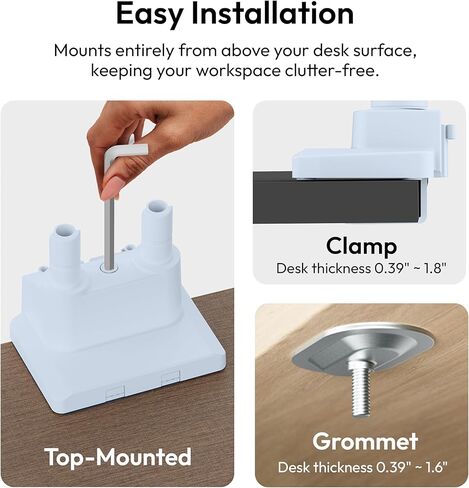 Easy Installation

Mounts entirely from above your desk surface, keeping your workspace clutter-free.

Top-Mounted

Clamp
Desk thickness 0.39" ~ 1.8"

Grommet
Desk thickness 0.39" ~ 1.6"